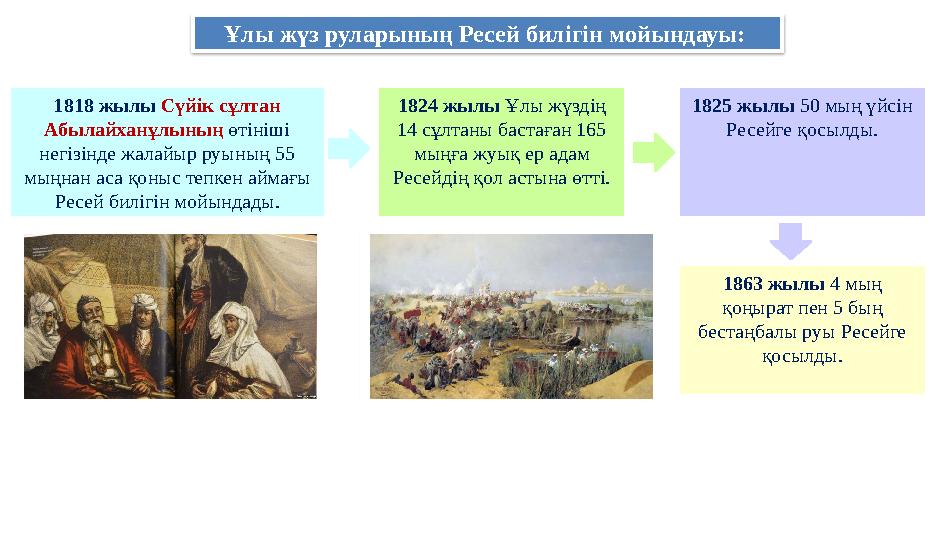 Ұлы жүз руларының Ресей билігін мойындауы:

1818 жылы Сүйік сұлтан Абылайханұлының өтініші негізінде жалайыр руының 55 мыңнан аса қоныс тепкен аймағы Ресей билігін мойындады.

1824 жылы Ұлы жүздің 14 сұлтаны бастаған 165 мыңға жуық ер адам Ресейдің қол астына өтті.

1825 жылы 50 мың үйсін Ресейге қосылды.

1863 жылы 4 мың қоңырат пен 5 бың бестаңбалы руы Ресейге қосылды.